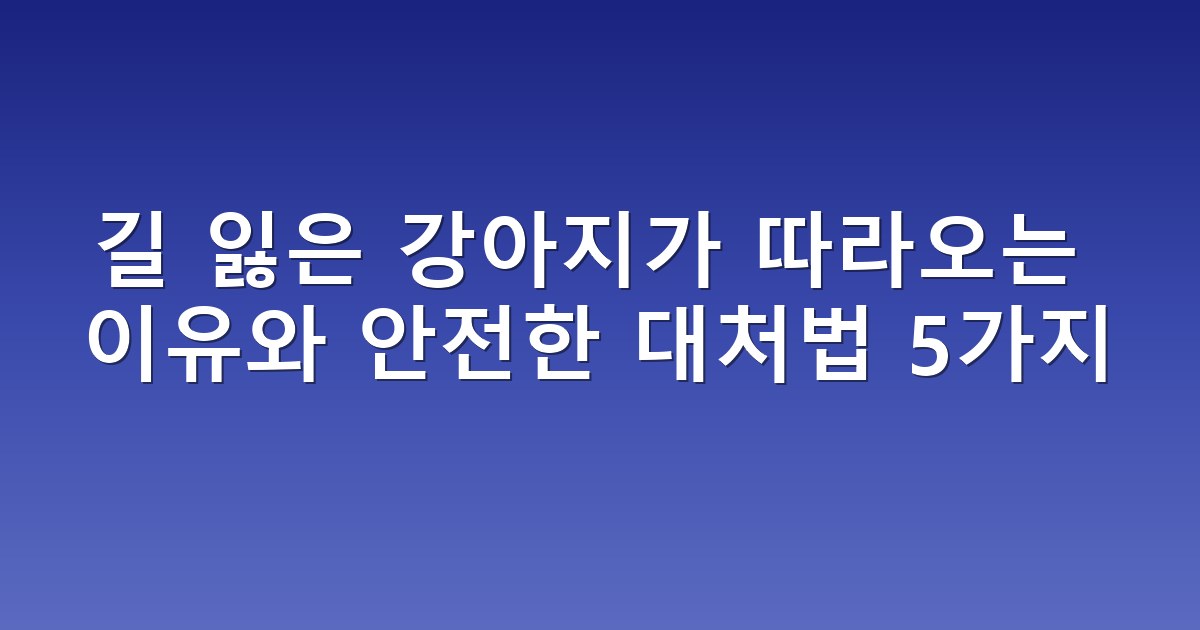 길 잃은 강아지가 따라오는 이유와 안전한 대처법 5가지